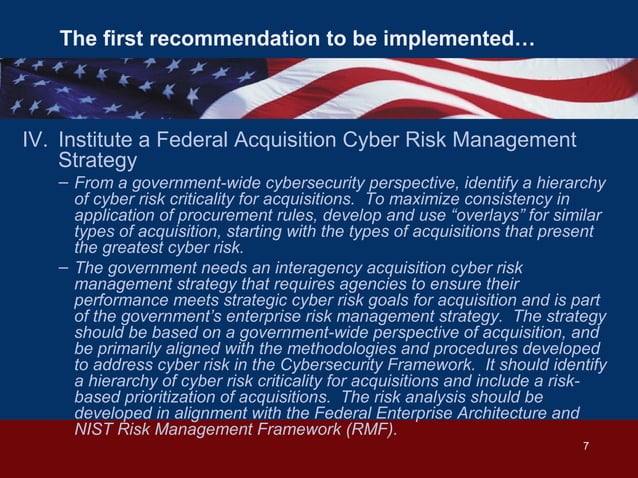 The first recommendation to be implemented…

IV. Institute a Federal Acquisition Cyber Risk Management Strategy

– From a government-wide cybersecurity perspective, identify a hierarchy of cyber risk criticality for acquisitions. To maximize consistency in application of procurement rules, develop and use “overlays” for similar types of acquisition, starting with the types of acquisitions that present the greatest cyber risk.

– The government needs an interagency acquisition cyber risk management strategy that requires agencies to ensure their performance meets strategic cyber risk goals for acquisition and is part of the government’s enterprise risk management strategy. The strategy should be based on a government-wide perspective of acquisition, and be primarily aligned with the methodologies and procedures developed to address cyber risk in the Cybersecurity Framework. It should identify a hierarchy of cyber risk criticality for acquisitions and include a risk-based prioritization of acquisitions. The risk analysis should be developed in alignment with the Federal Enterprise Architecture and NIST Risk Management Framework (RMF).

7